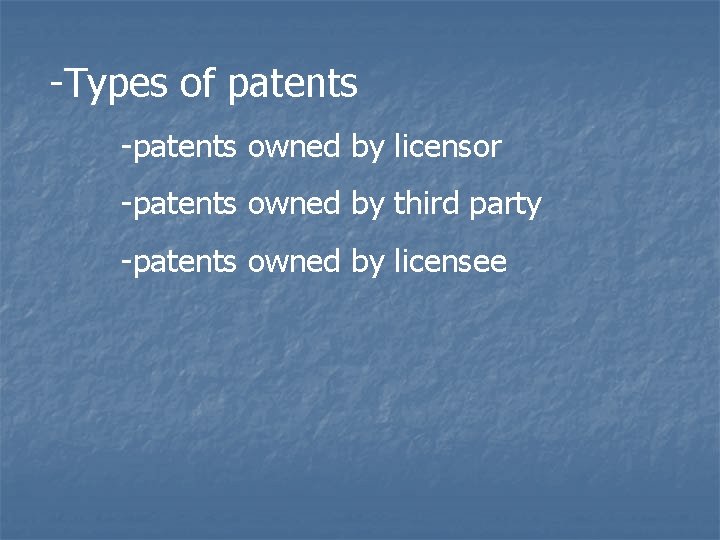 -Types of patents

-patents owned by licensor

-patents owned by third party

-patents owned by licensee